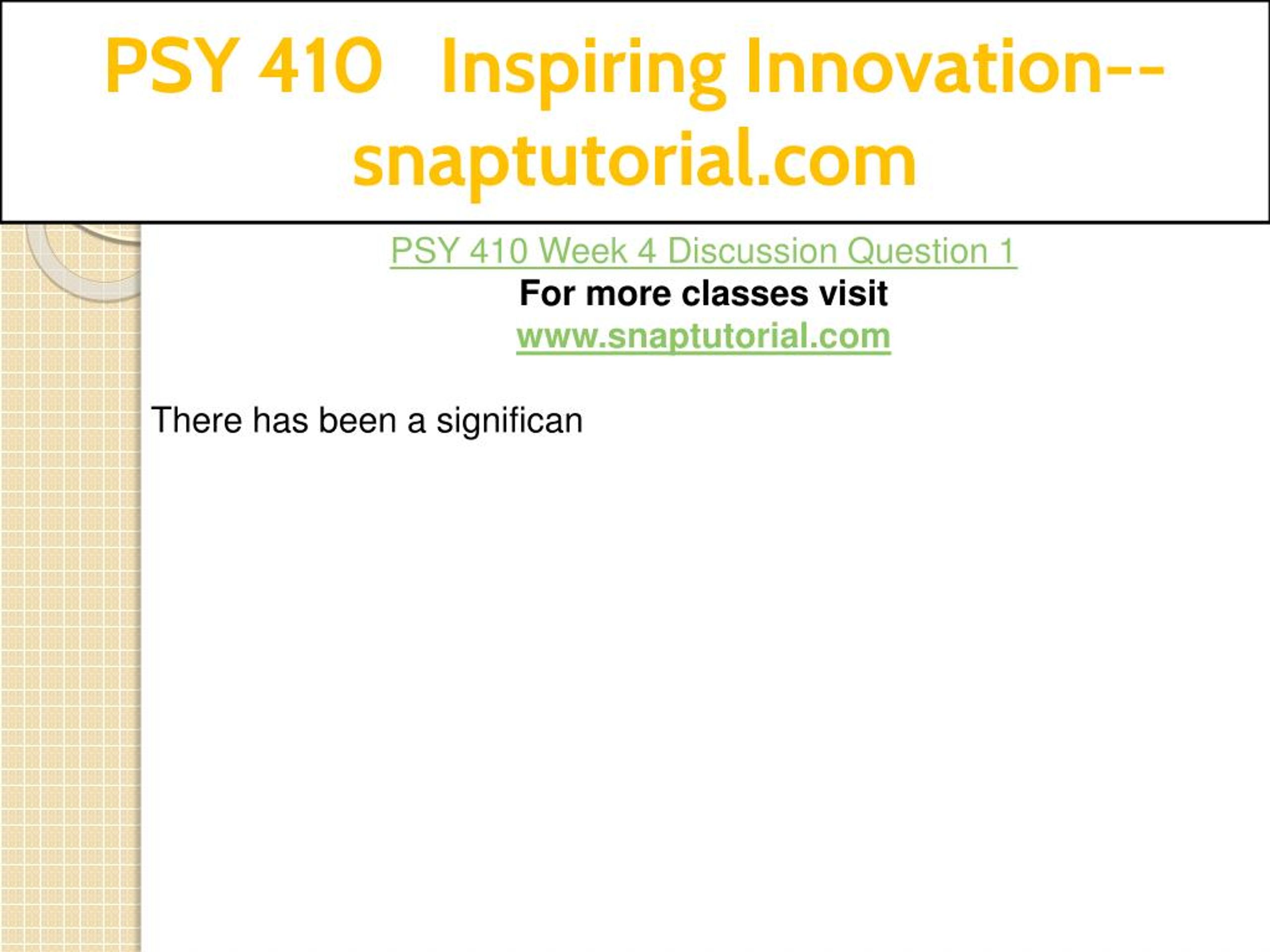 PSY 410 Inspiring Innovation--snaptutorial.com

PSY 410 Week 4 Discussion Question 1
For more classes visit
www.snaptutorial.com

There has been a significan